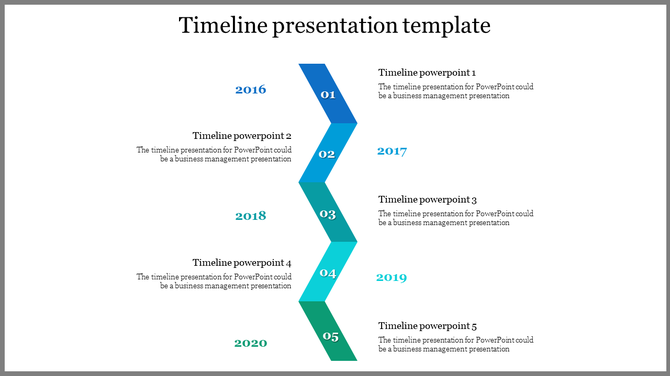 Timeline presentation template

2016

01

Timeline powerpoint 1
The timeline presentation for PowerPoint could be a business management presentation

Timeline powerpoint 2
The timeline presentation for PowerPoint could be a business management presentation

02

2017

2018

03

Timeline powerpoint 3
The timeline presentation for PowerPoint could be a business management presentation

Timeline powerpoint 4
The timeline presentation for PowerPoint could be a business management presentation

04

2019

2020

05

Timeline powerpoint 5
The timeline presentation for PowerPoint could be a business management presentation